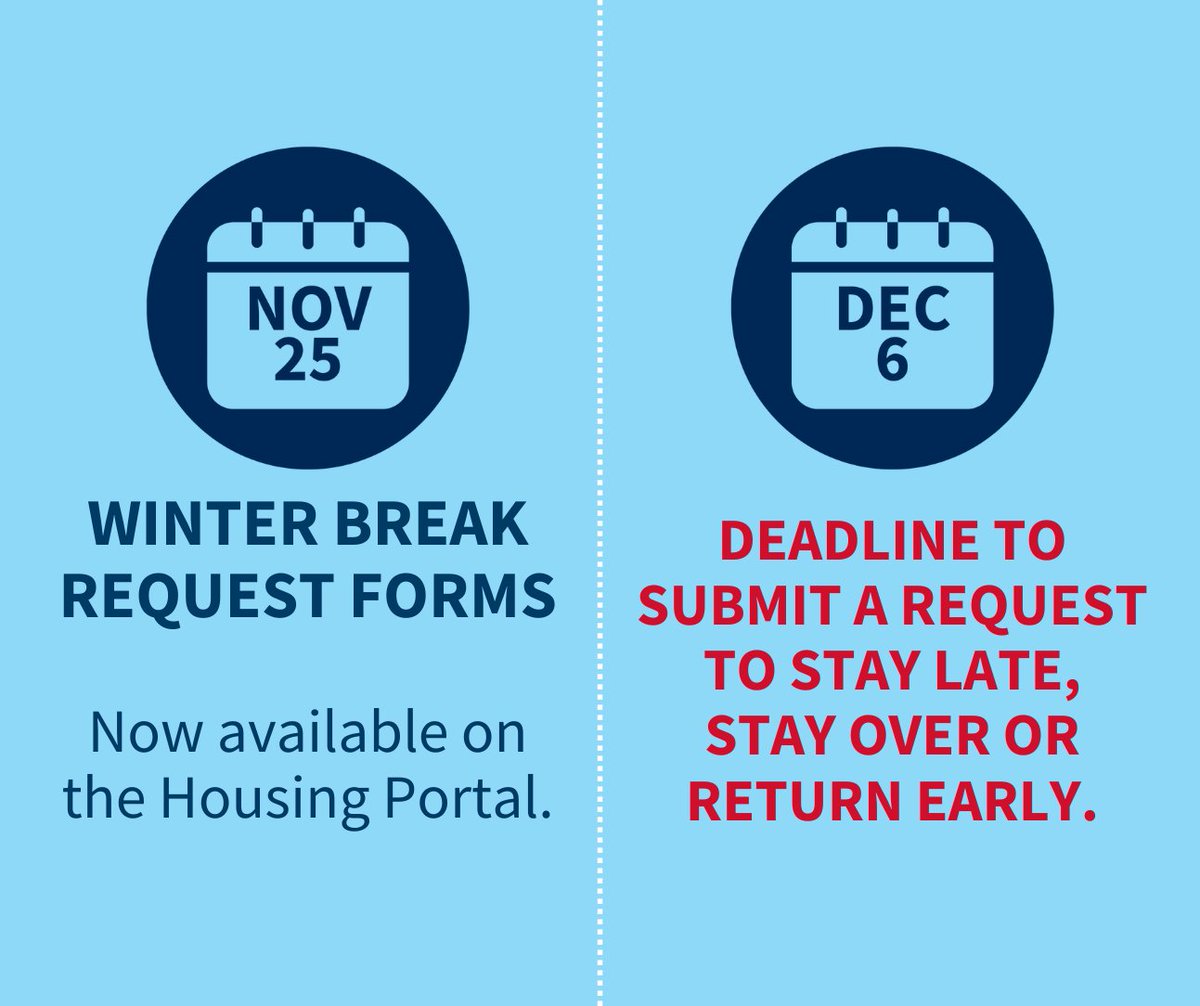 NOV
25

WINTER BREAK REQUEST FORMS

Now available on the Housing Portal.

DEC
6

DEADLINE TO SUBMIT A REQUEST TO STAY LATE, STAY OVER OR RETURN EARLY.